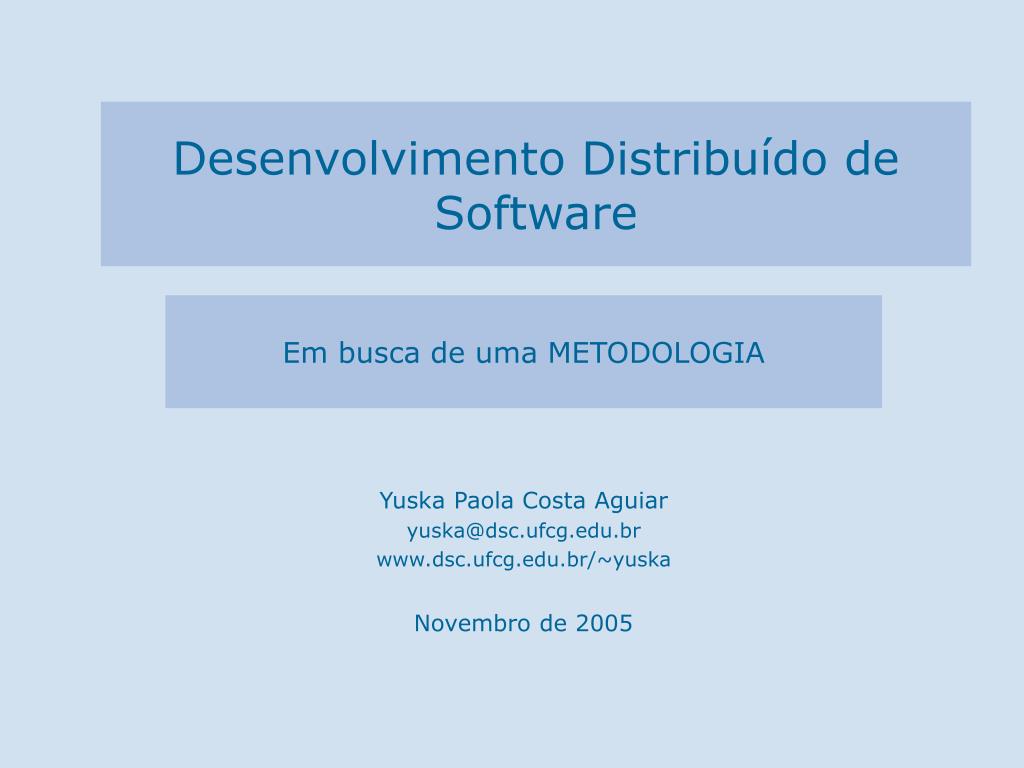 Desenvolvimento Distribuído de Software

Em busca de uma METODOLOGIA

Yuska Paola Costa Aguiar
yuska@dsc.ufcg.edu.br
www.dsc.ufcg.edu.br/~yuska

Novembro de 2005